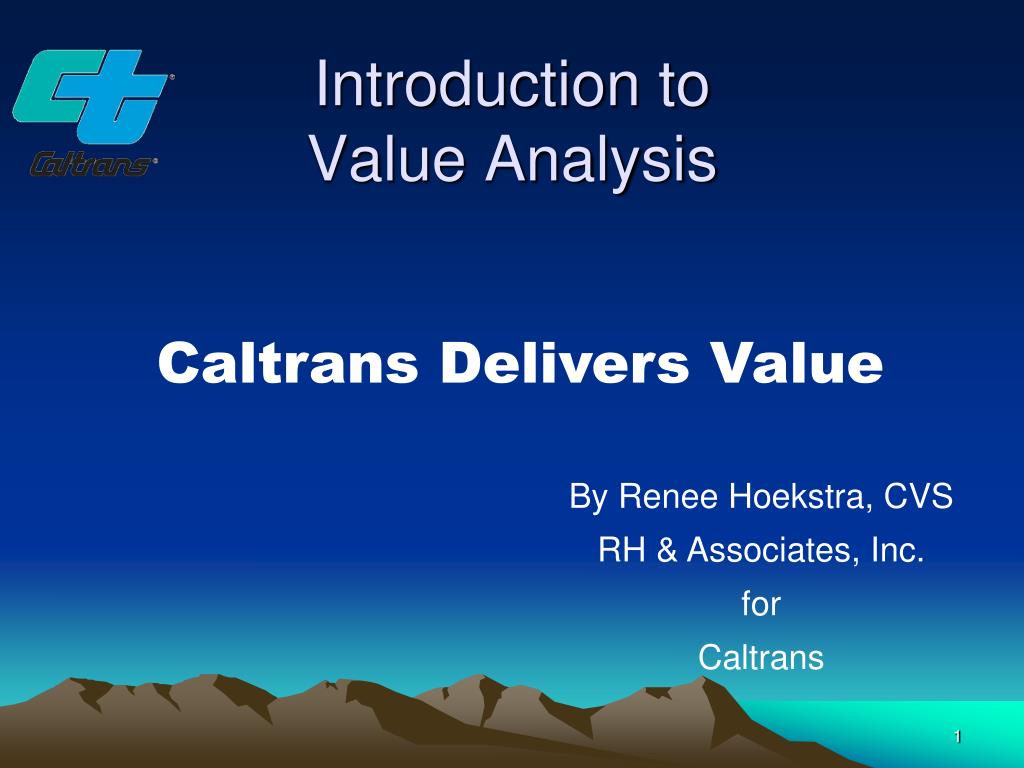 Caltrans

Introduction to Value Analysis

Caltrans Delivers Value

By Renee Hoekstra, CVS
RH & Associates, Inc.
for
Caltrans

1